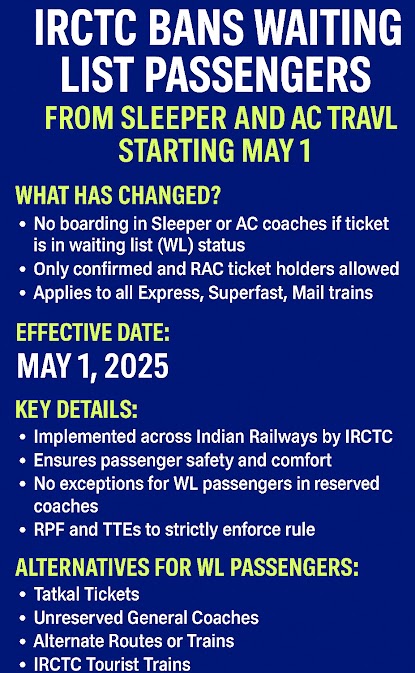 IRCTC BANS WAITING LIST PASSENGERS

FROM SLEEPER AND AC TRAVL STARTING MAY 1

WHAT HAS CHANGED?

• No boarding in Sleeper or AC coaches if ticket is in waiting list (WL) status
• Only confirmed and RAC ticket holders allowed
• Applies to all Express, Superfast, Mail trains

EFFECTIVE DATE:

MAY 1, 2025

KEY DETAILS:

• Implemented across Indian Railways by IRCTC
• Ensures passenger safety and comfort
• No exceptions for WL passengers in reserved coaches
• RPF and TTEs to strictly enforce rule

ALTERNATIVES FOR WL PASSENGERS:

• Tatkal Tickets
• Unreserved General Coaches
• Alternate Routes or Trains
• IRCTC Tourist Trains